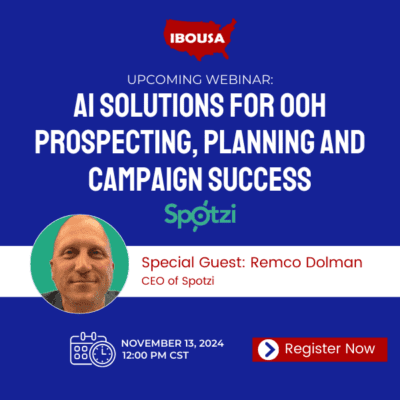 IBOUSA

UPCOMING WEBINAR:
AI SOLUTIONS FOR OOH PROSPECTING, PLANNING AND CAMPAIGN SUCCESS

Spotzi

Special Guest: Remco Dolman
CEO of Spotzi

NOVEMBER 13, 2024
12:00 PM CST

Register Now